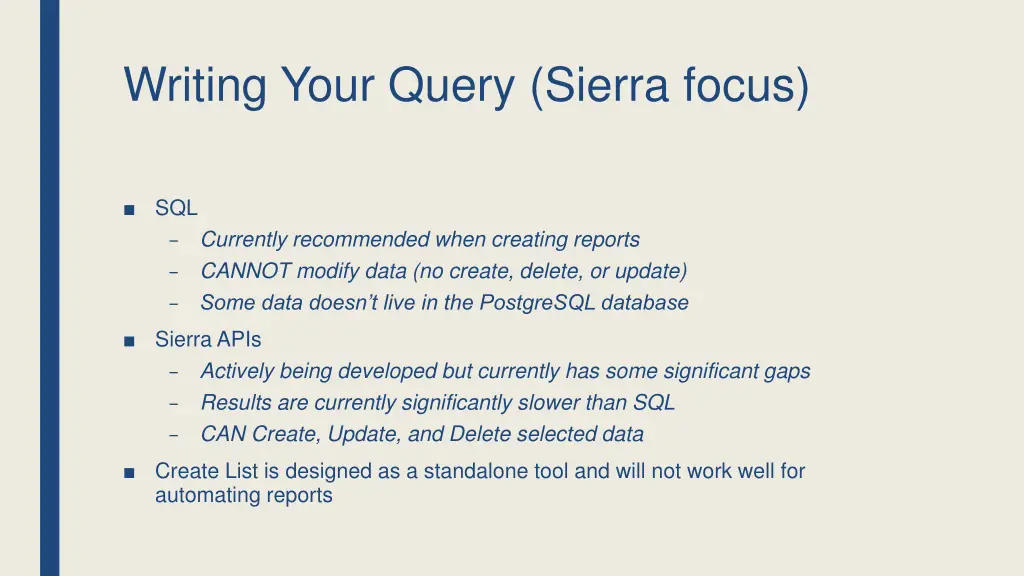 Writing Your Query (Sierra focus)

■ SQL
– Currently recommended when creating reports
– CANNOT modify data (no create, delete, or update)
– Some data doesn't live in the PostgreSQL database

■ Sierra APIs
– Actively being developed but currently has some significant gaps
– Results are currently significantly slower than SQL
– CAN Create, Update, and Delete selected data

■ Create List is designed as a standalone tool and will not work well for automating reports